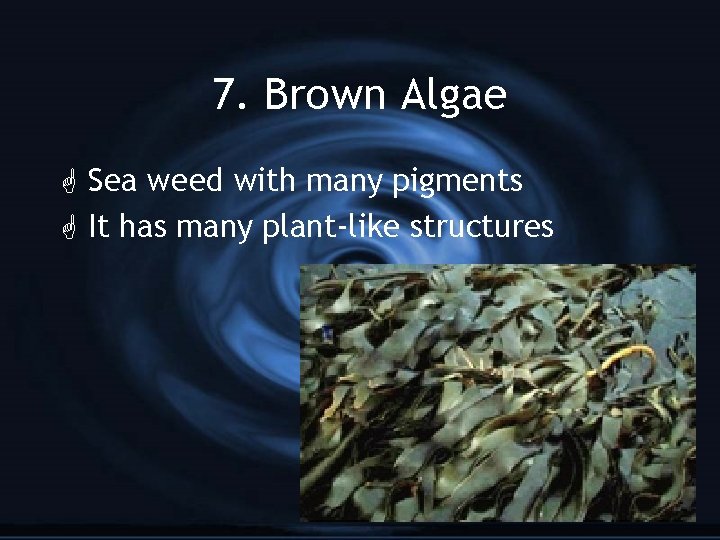 7. Brown Algae

Sea weed with many pigments

It has many plant-like structures